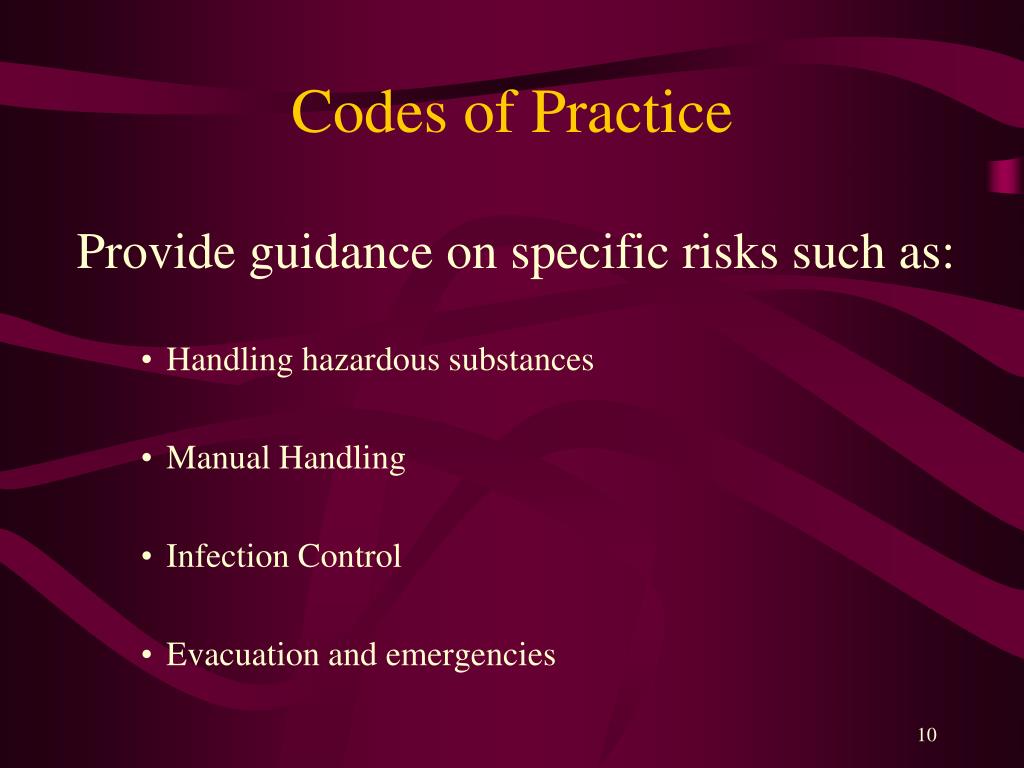 Codes of Practice

Provide guidance on specific risks such as:

• Handling hazardous substances

• Manual Handling

• Infection Control

• Evacuation and emergencies

10